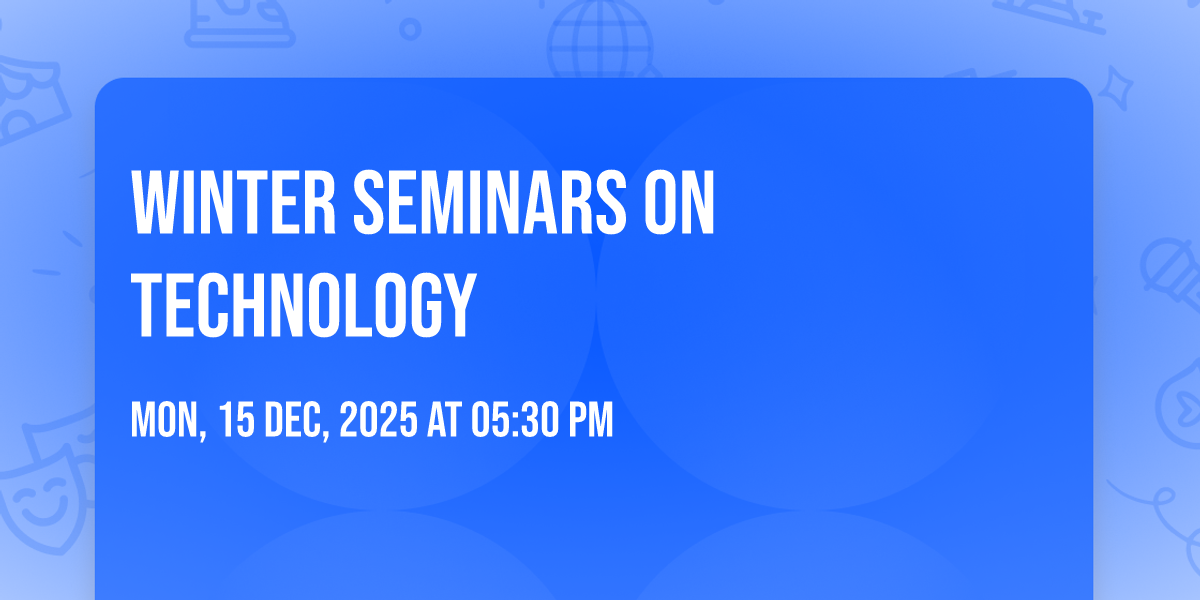 WINTER SEMINARS ON TECHNOLOGY

MON, 15 DEC, 2025 AT 05:30 PM